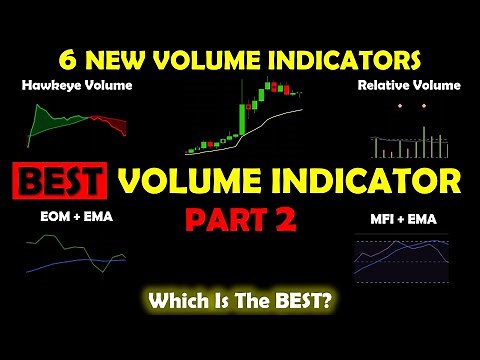 6 NEW VOLUME INDICATORS

Hawkeye Volume

Relative Volume

BEST VOLUME INDICATOR

PART 2

EOM + EMA

MFI + EMA

Which Is The BEST?